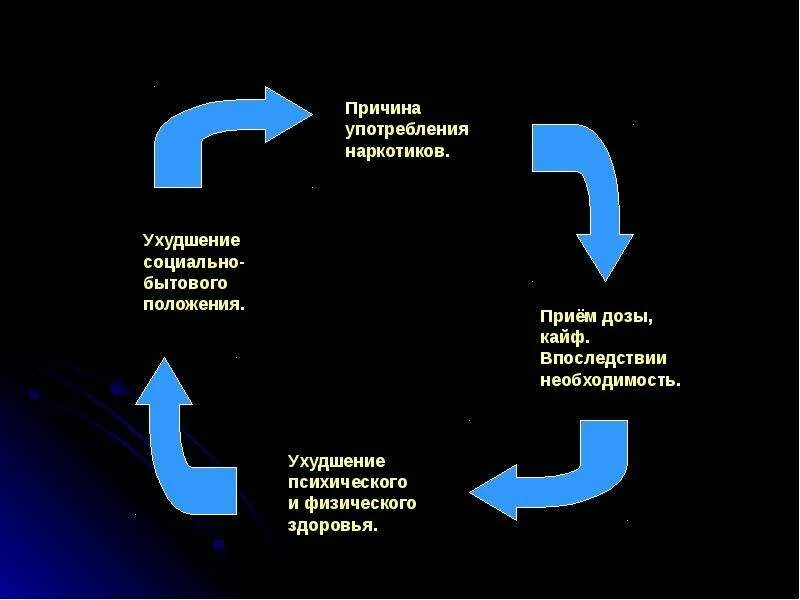 Причина употребления наркотиков.

Приём дозы, кайф. Впоследствии необходимость.

Ухудшение психического и физического здоровья.

Ухудшение социально-бытового положения.